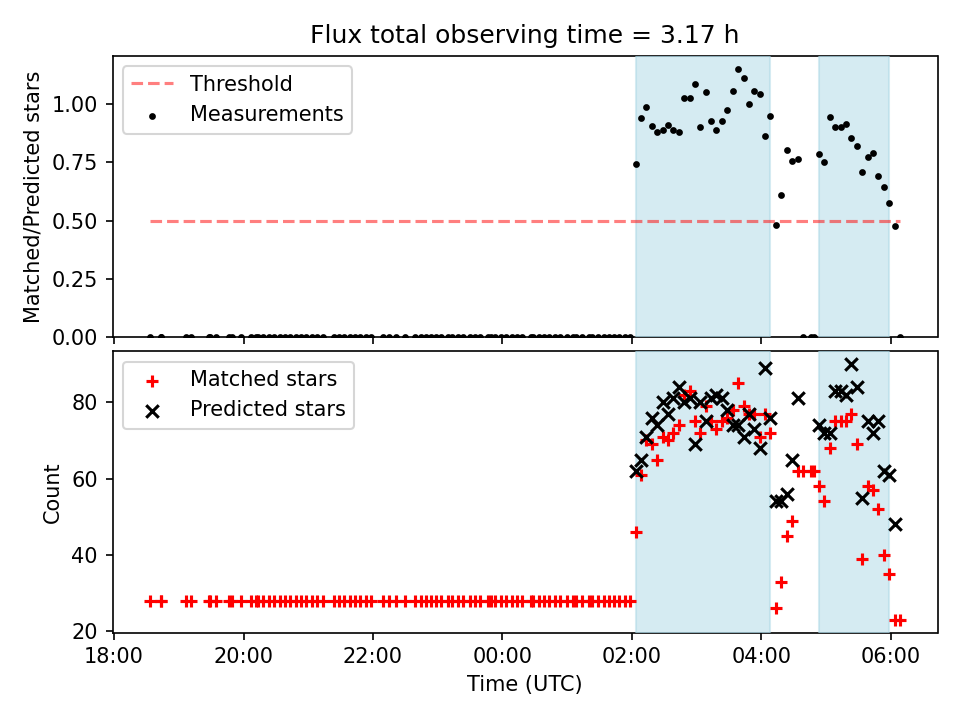 Flux total observing time = 3.17 h

Threshold
Measurements

Matched/Predicted stars

1.00
0.75
0.50
0.25
0.00

Matched stars
Predicted stars

Count

80
60
40
20

18:00
20:00
22:00
00:00
02:00
04:00
06:00

Time (UTC)